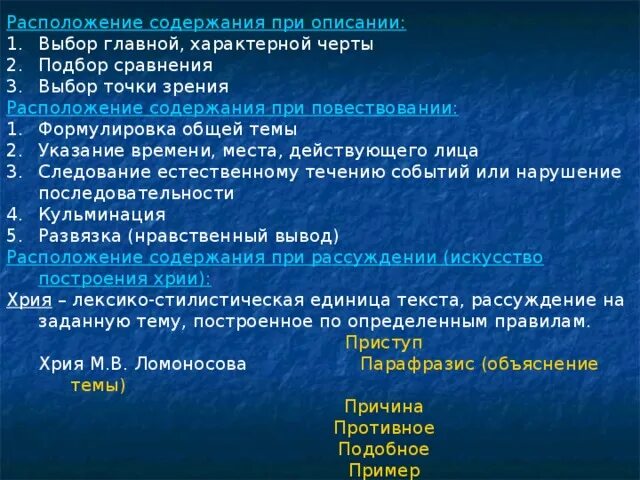 Расположение содержания при описании:
1. Выбор главной, характерной черты
2. Подбор сравнения
3. Выбор точки зрения
Расположение содержания при повествовании:
1. Формулировка общей темы
2. Указание времени, места, действующего лица
3. Следование естественному течению событий или нарушение последовательности
4. Кульминация
5. Развязка (нравственный вывод)
Расположение содержания при рассуждении (искусство построения хрии):
Хрия – лексико-стилистическая единица текста, рассуждение на заданную тему, построенное по определенным правилам.

Приступ
Хрия М.В. Ломоносова
Парафразис (объяснение темы)
Причина
Противное
Подобное
Пример